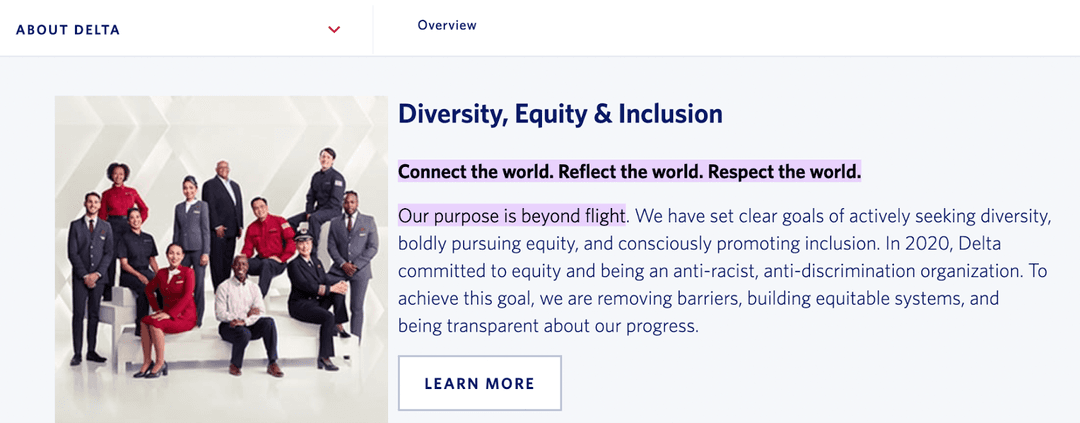 ABOUT DELTA

Overview

Diversity, Equity & Inclusion

Connect the world. Reflect the world. Respect the world.

Our purpose is beyond flight. We have set clear goals of actively seeking diversity, boldly pursuing equity, and consciously promoting inclusion. In 2020, Delta committed to equity and being an anti-racist, anti-discrimination organization. To achieve this goal, we are removing barriers, building equitable systems, and being transparent about our progress.

LEARN MORE